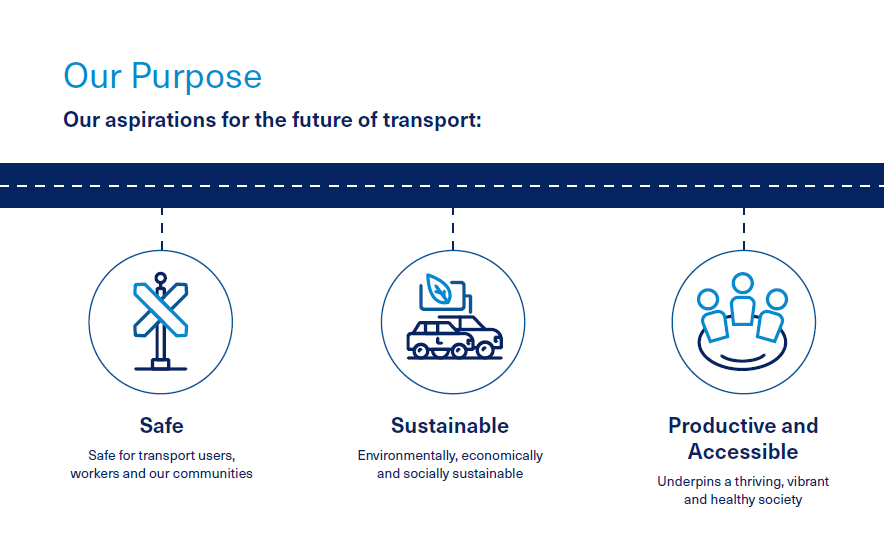 Our Purpose

Our aspirations for the future of transport:

Safe

Safe for transport users, workers and our communities

Sustainable

Environmentally, economically and socially sustainable

Productive and Accessible

Underpins a thriving, vibrant and healthy society